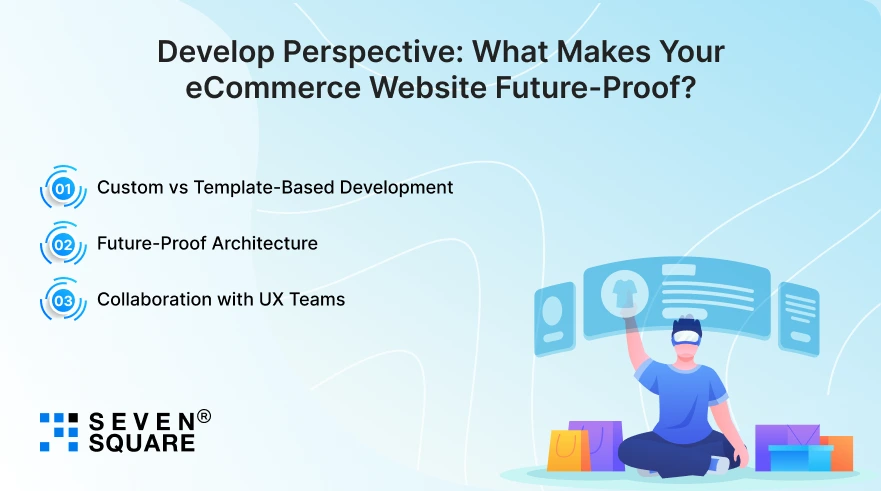 Develop Perspective: What Makes Your eCommerce Website Future-Proof?

01 Custom vs Template-Based Development

02 Future-Proof Architecture

03 Collaboration with UX Teams

SEVEN® SQUARE